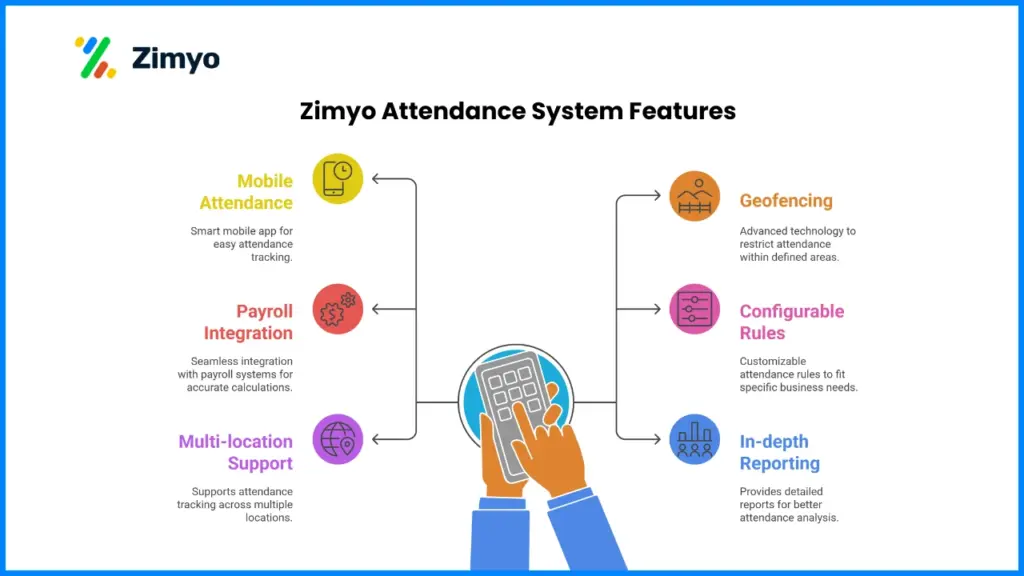 Zimyo

Zimyo Attendance System Features

Mobile Attendance

Smart mobile app for easy attendance tracking.

Payroll Integration

Seamless integration with payroll systems for accurate calculations.

Multi-location Support

Supports attendance tracking across multiple locations.

Geofencing

Advanced technology to restrict attendance within defined areas.

Configurable Rules

Customizable attendance rules to fit specific business needs.

In-depth Reporting

Provides detailed reports for better attendance analysis.